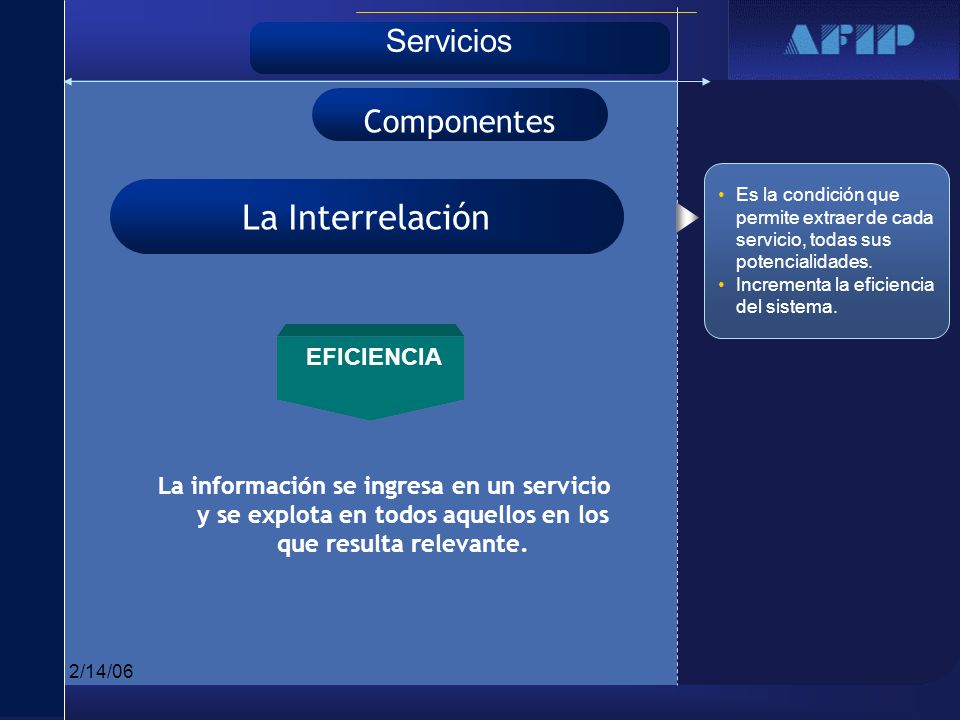 Servicios

AFIP

Componentes

La Interrelación

• Es la condición que permite extraer de cada servicio, todas sus potencialidades.
• Incrementa la eficiencia del sistema.

EFICIENCIA

La información se ingresa en un servicio y se explota en todos aquellos en los que resulta relevante.

2/14/06